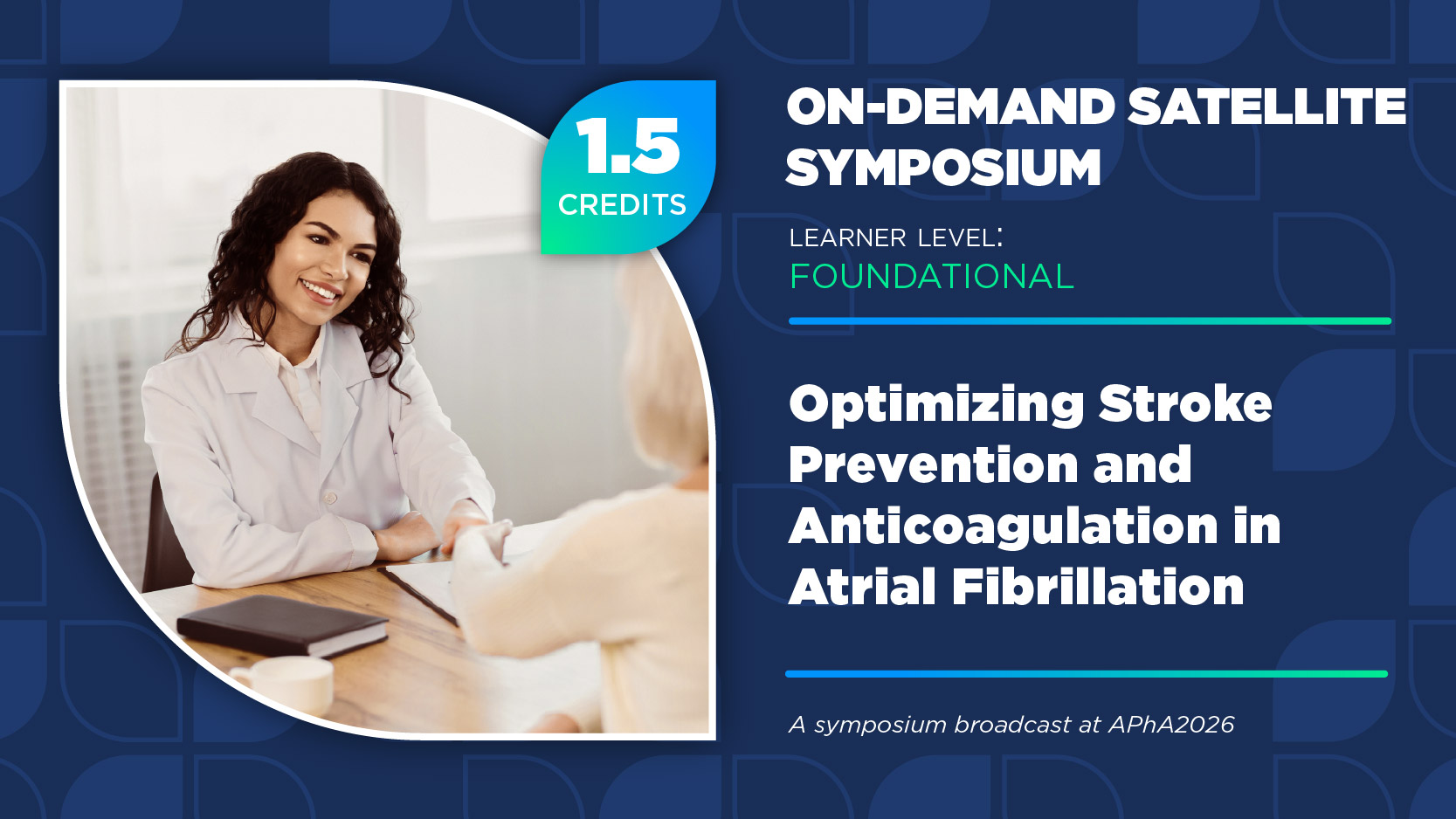 1.5
CREDITS

ON-DEMAND SATELLITE SYMPOSIUM

LEARNER LEVEL:
FOUNDATIONAL

Optimizing Stroke Prevention and Anticoagulation in Atrial Fibrillation

A symposium broadcast at APhA2026